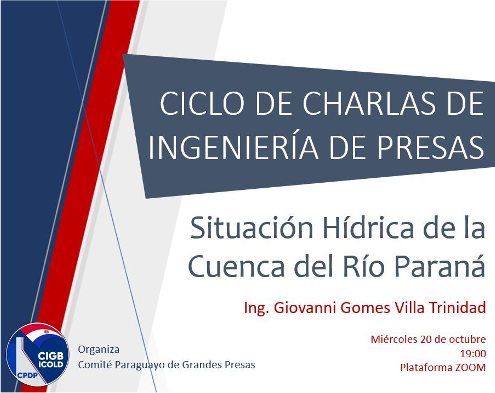 CICLO DE CHARLAS DE INGENIERÍA DE PRESAS

Situación Hídrica de la Cuenca del Río Paraná

Ing. Giovanni Gomes Villa Trinidad

Miércoles 20 de octubre
19:00
Plataforma ZOOM

CIGB
ICOLD
CPDP

Organiza
Comité Paraguayo de Grandes Presas